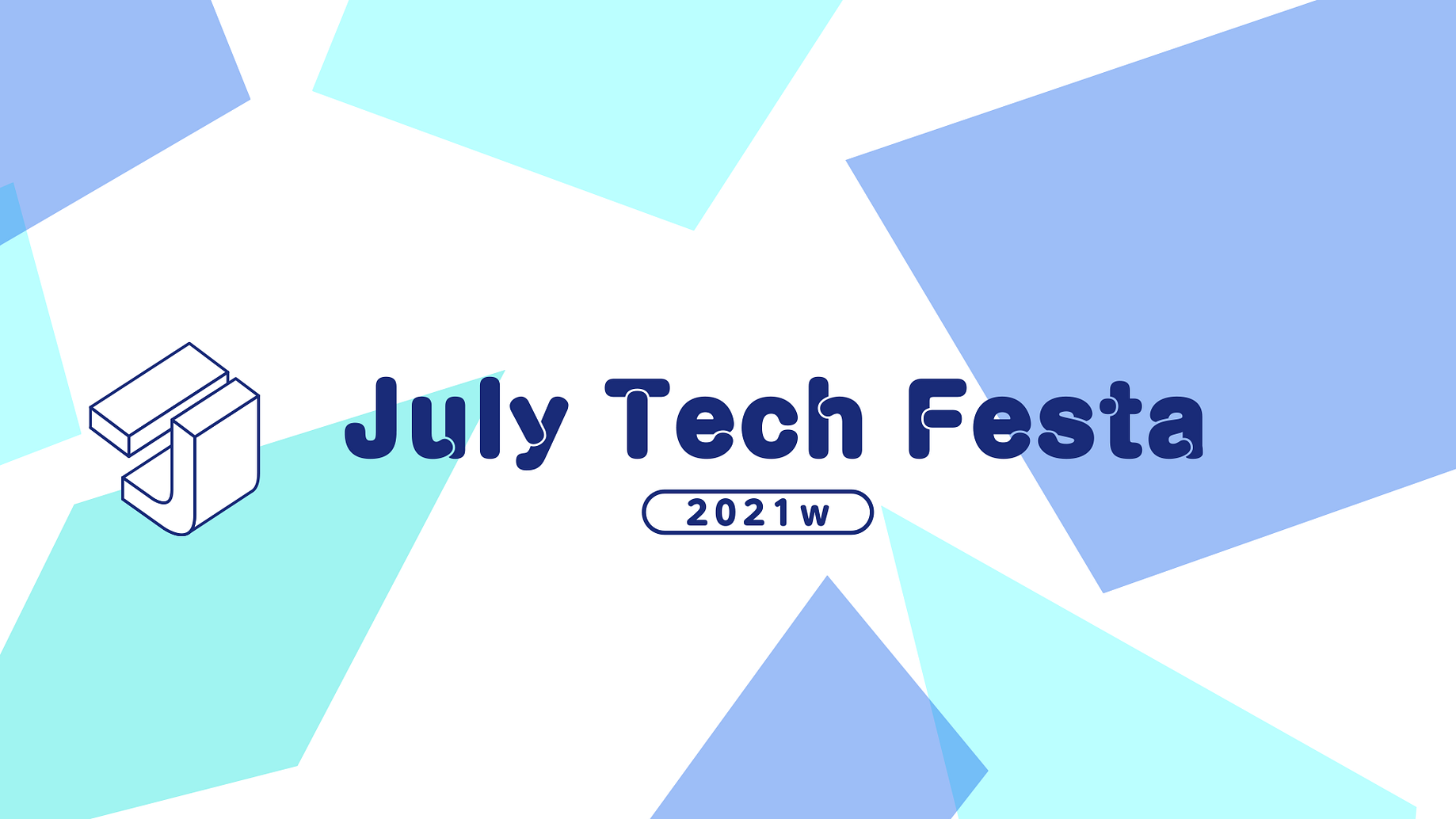 July Tech Festa
2021w